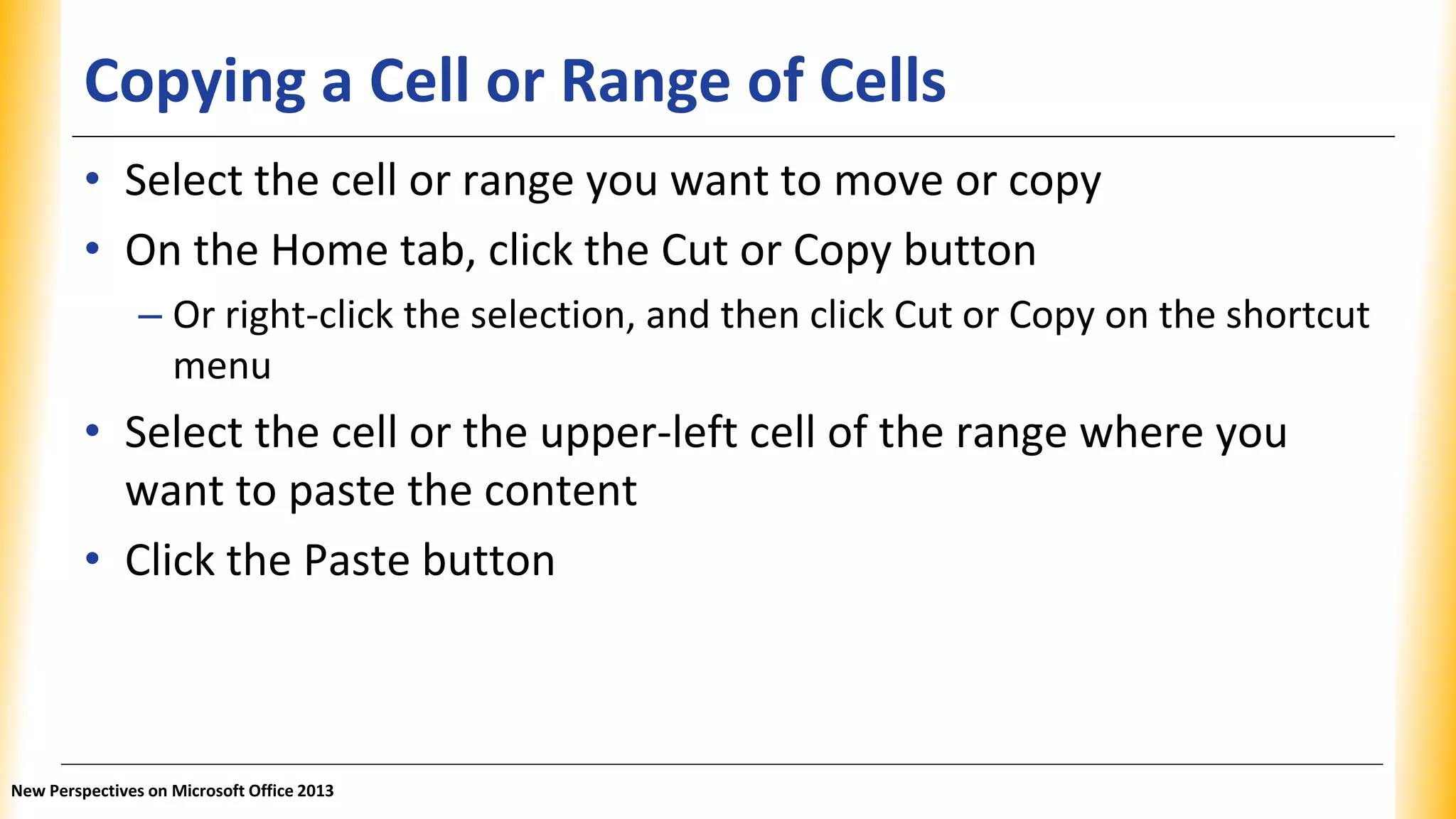 Copying a Cell or Range of Cells

• Select the cell or range you want to move or copy

• On the Home tab, click the Cut or Copy button

– Or right-click the selection, and then click Cut or Copy on the shortcut menu

• Select the cell or the upper-left cell of the range where you want to paste the content

• Click the Paste button

New Perspectives on Microsoft Office 2013